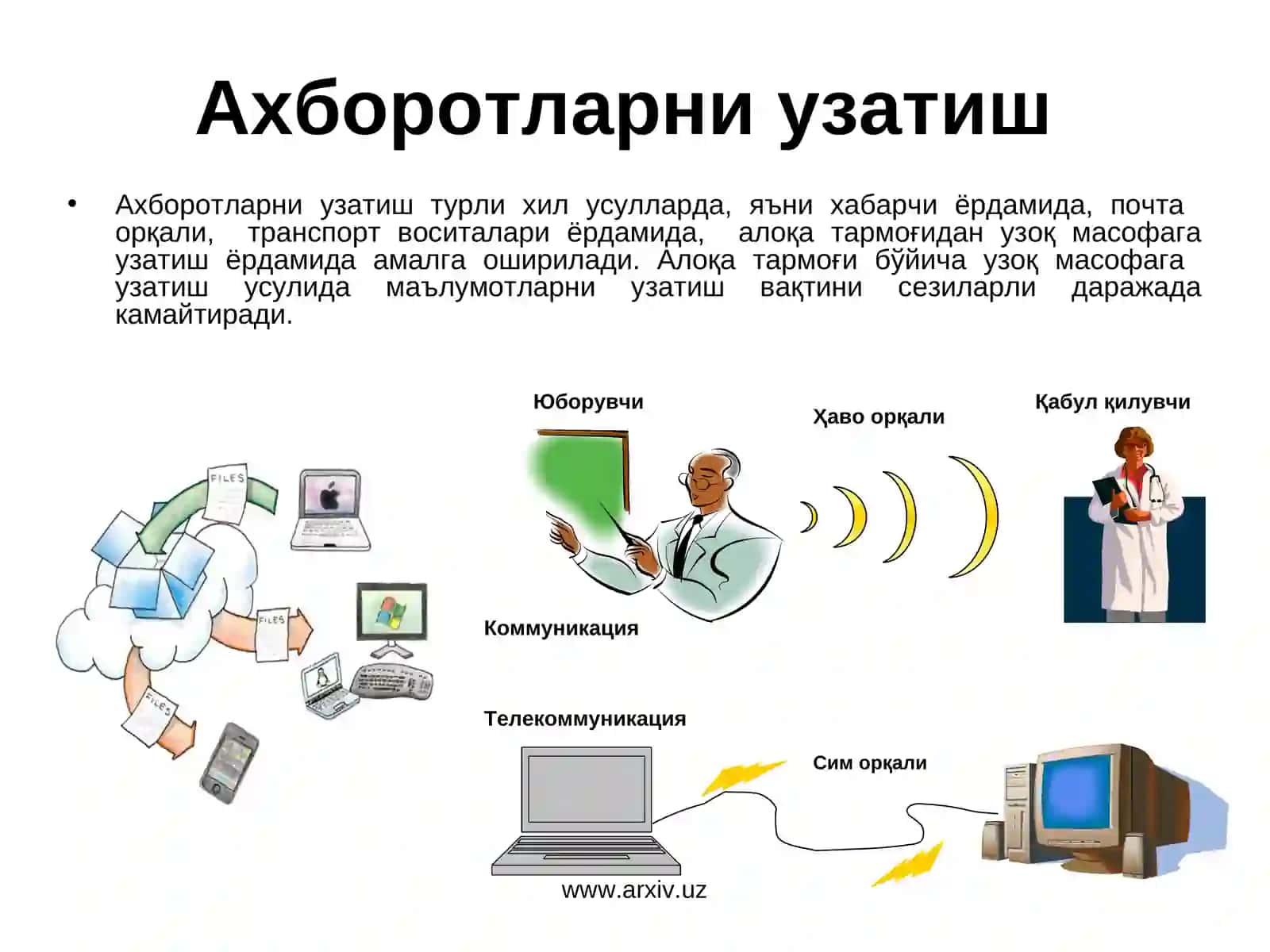 Ахборотларни узатиш

• Ахборотларни узатиш турли хил усулларда, яъни хабарчи ёрдамида, почта орқали, транспорт воситалари ёрдамида, алоқа тармоғидан узоқ масофага узатиш ёрдамида амалга оширилади. Алоқа тармоғи бўйича узоқ масофага узатиш усулида маълумотларни узатиш вақтини сезиларли даражада камайтиради.

FILES
FILES
FILES

Юборувчи
Ҳаво орқали
Қабул қилувчи
Коммуникация
Телекоммуникация
Сим орқали
www.arxiv.uz